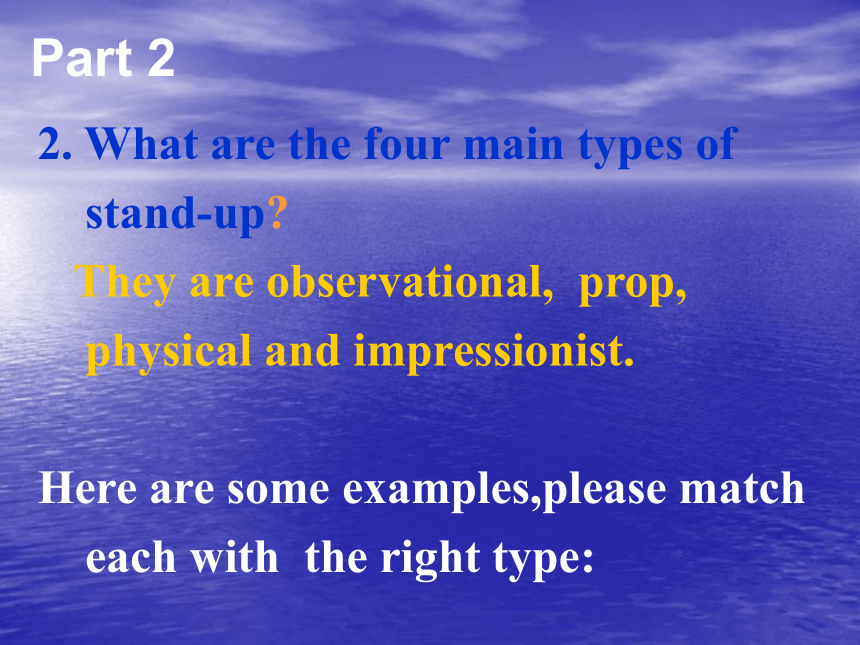 Part 2

2. What are the four main types of stand-up?

They are observational, prop, physical and impressionist.

Here are some examples,please match each with the right type: